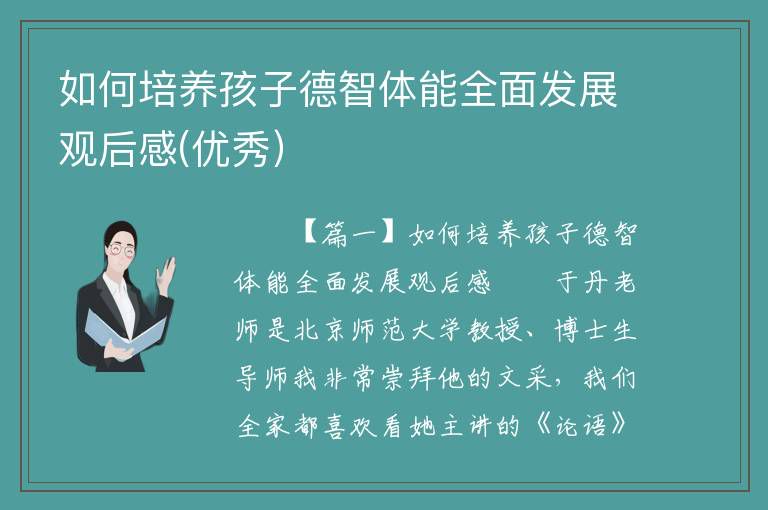 如何培养孩子德智体能全面发展观后感(优秀)

【篇一】如何培养孩子德智体能全面发展观后感 于丹老师是北京师范大学教授、博士生导师我非常崇拜他的文采，我们全家都喜欢看她主讲的《论语》